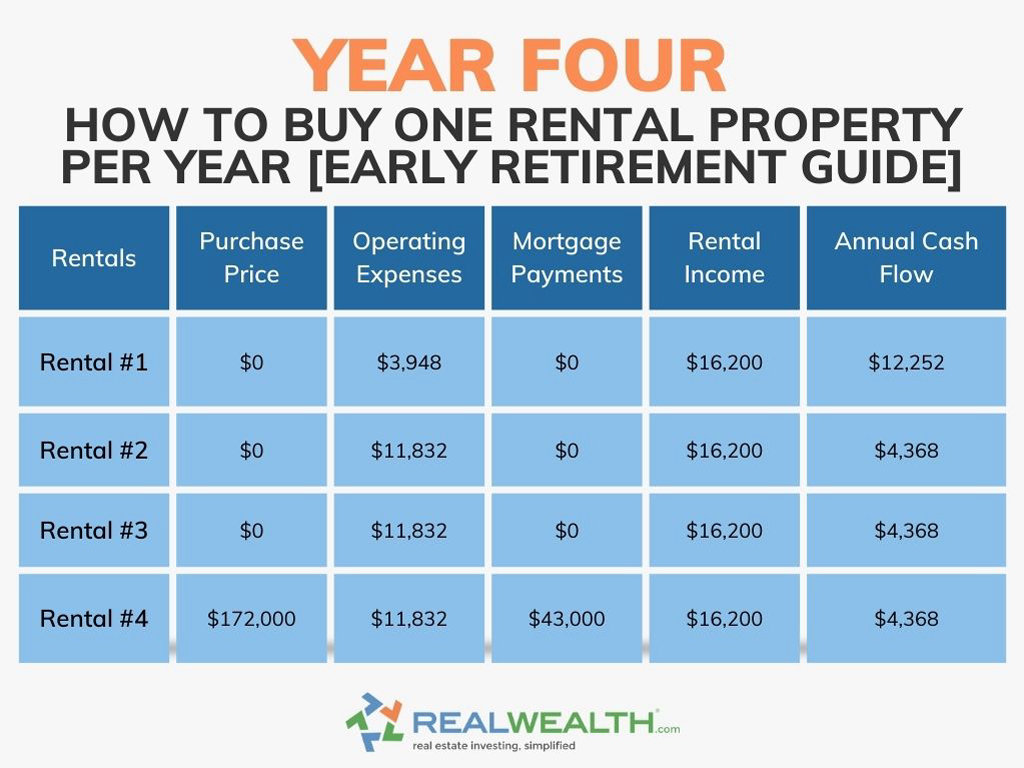 YEAR FOUR

HOW TO BUY ONE RENTAL PROPERTY PER YEAR [EARLY RETIREMENT GUIDE]

| Rentals | Purchase Price | Operating Expenses | Mortgage Payments | Rental Income | Annual Cash Flow |
|---|---|---|---|---|---|
| Rental #1 | $0 | $3,948 | $0 | $16,200 | $12,252 |
| Rental #2 | $0 | $11,832 | $0 | $16,200 | $4,368 |
| Rental #3 | $0 | $11,832 | $0 | $16,200 | $4,368 |
| Rental #4 | $172,000 | $11,832 | $43,000 | $16,200 | $4,368 |

REALWEALTH.com
real estate investing, simplified